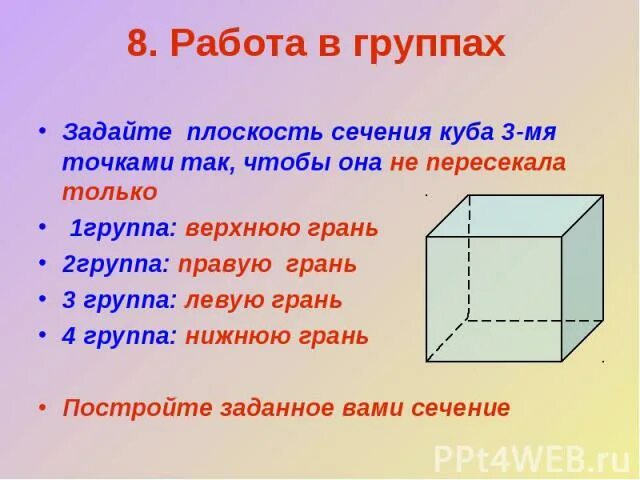 8. Работа в группах

• Задайте плоскость сечения куба 3-мя точками так, чтобы она не пересекала только

• 1группа: верхнюю грань

• 2группа: правую грань

• 3 группа: левую грань

• 4 группа: нижнюю грань

• Постройте заданное вами сечение

PPt4WEB.ru